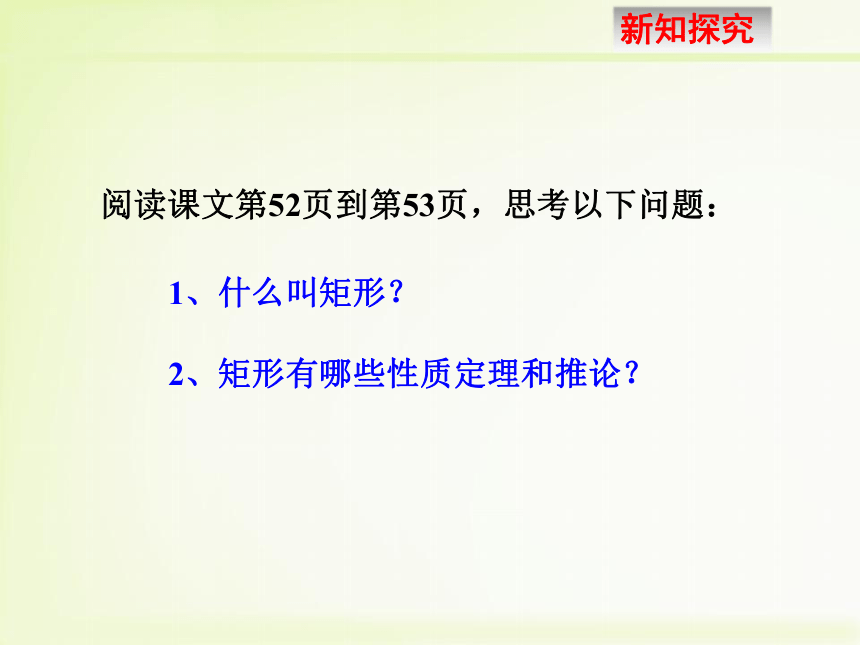 新知探究

阅读课文第52页到第53页，思考以下问题：

1、什么叫矩形？

2、矩形有哪些性质定理和推论？